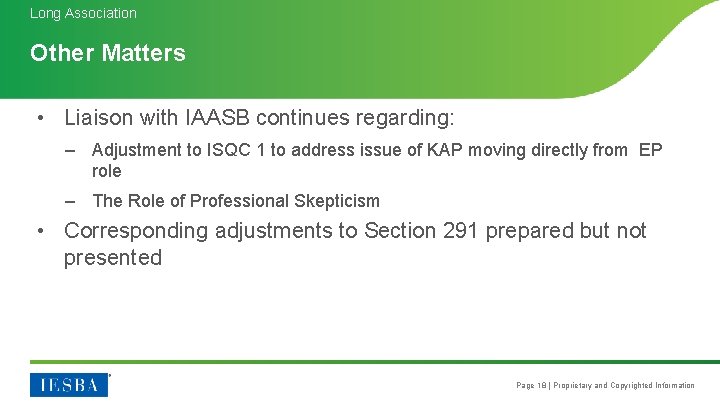 Long Association

Other Matters

• Liaison with IAASB continues regarding:

– Adjustment to ISQC 1 to address issue of KAP moving directly from EP role

– The Role of Professional Skepticism

• Corresponding adjustments to Section 291 prepared but not presented

IESBA

Page 18 | Proprietary and Copyrighted Information